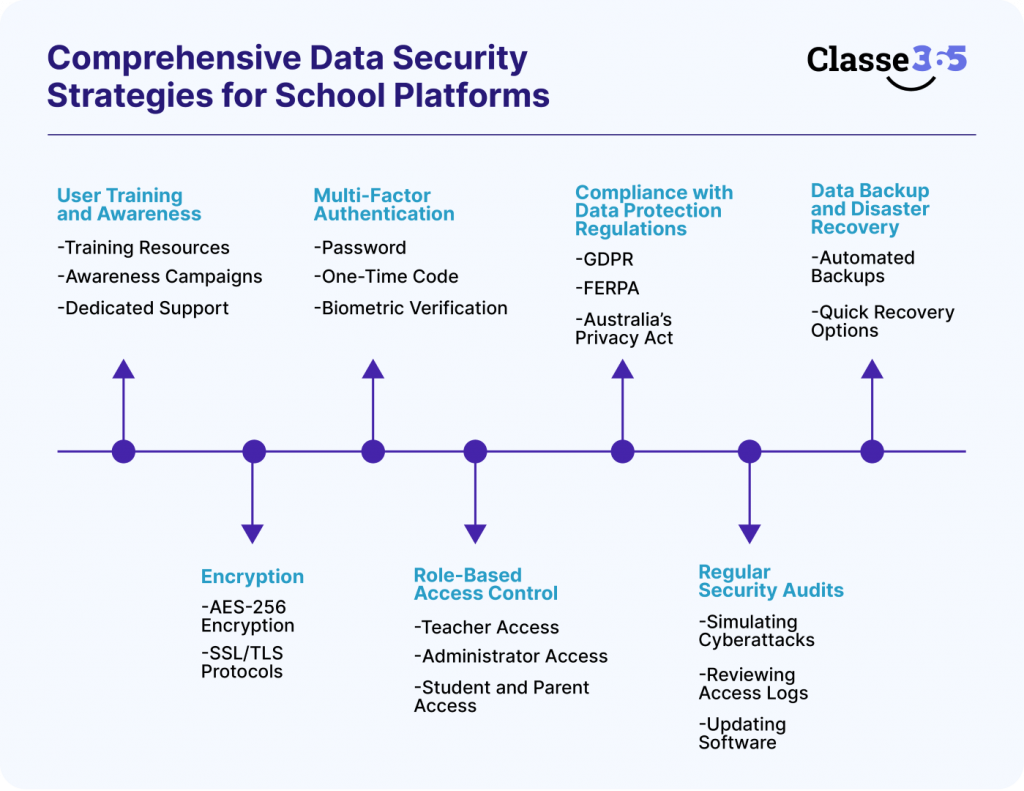 Comprehensive Data Security Strategies for School Platforms

Classe365

User Training and Awareness
-Training Resources
-Awareness Campaigns
-Dedicated Support

Multi-Factor Authentication
-Password
-One-Time Code
-Biometric Verification

Compliance with Data Protection Regulations
-GDPR
-FERPA
-Australia's Privacy Act

Data Backup and Disaster Recovery
-Automated Backups
-Quick Recovery Options

Encryption
-AES-256 Encryption
-SSL/TLS Protocols

Role-Based Access Control
-Teacher Access
-Administrator Access
-Student and Parent Access

Regular Security Audits
-Simulating Cyberattacks
-Reviewing Access Logs
-Updating Software